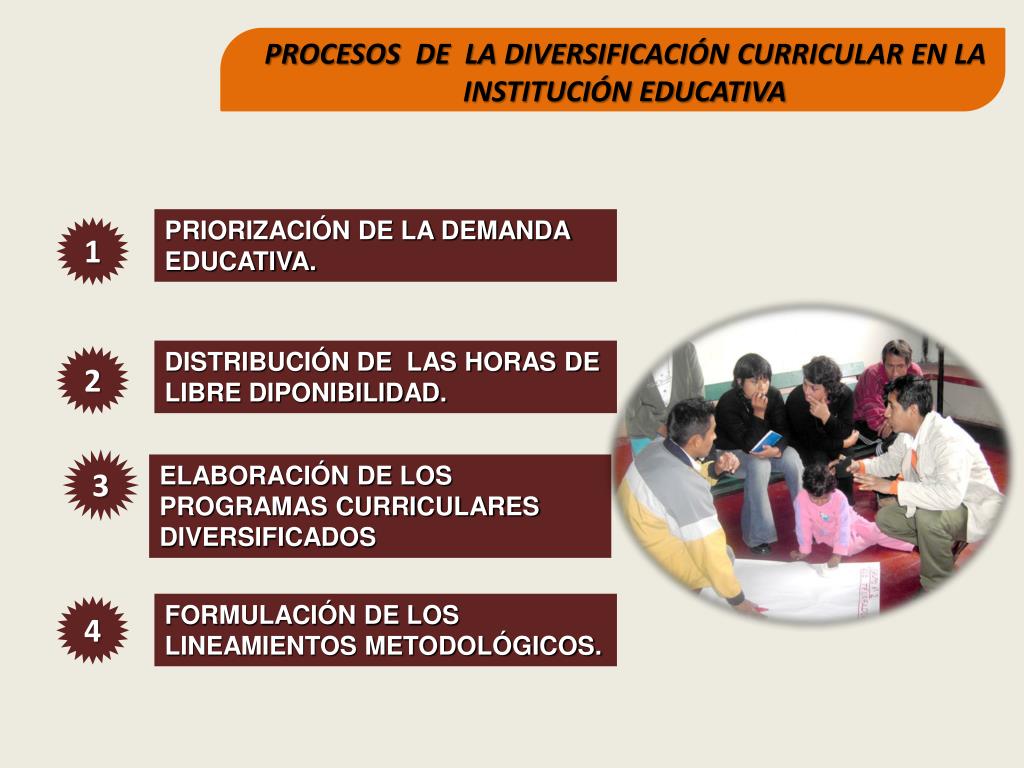 PROCESOS DE LA DIVERSIFICACIÓN CURRICULAR EN LA INSTITUCIÓN EDUCATIVA

1

PRIORIZACIÓN DE LA DEMANDA EDUCATIVA.

2

DISTRIBUCIÓN DE LAS HORAS DE LIBRE DIPONIBILIDAD.

3

ELABORACIÓN DE LOS PROGRAMAS CURRICULARES DIVERSIFICADOS

4

FORMULACIÓN DE LOS LINEAMIENTOS METODOLÓGICOS.